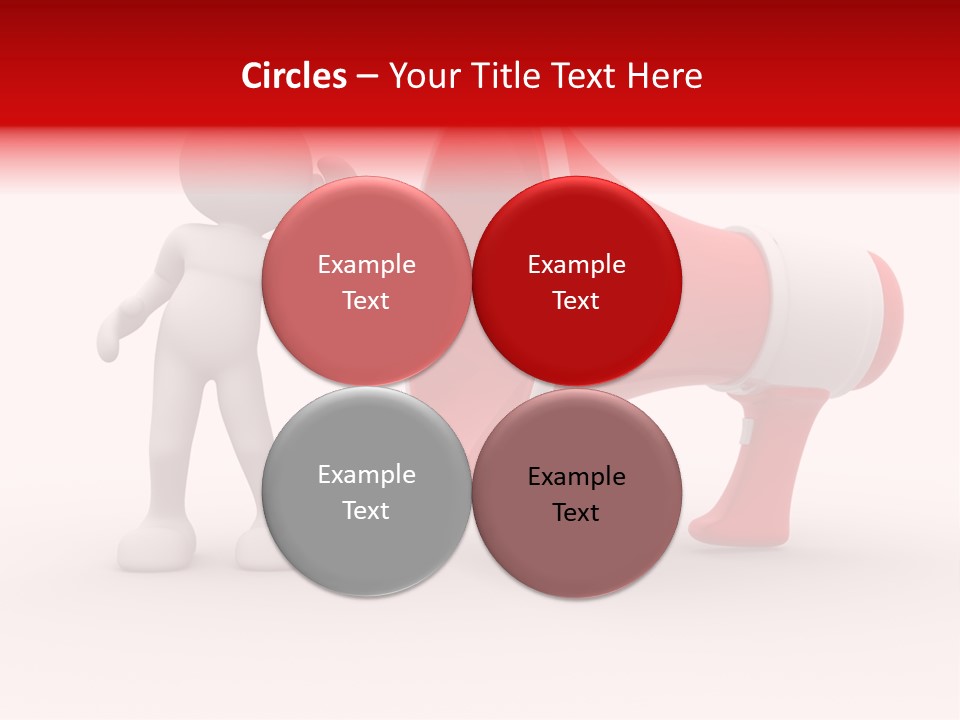 Circles – Your Title Text Here

Example Text

Example Text

Example Text

Example Text